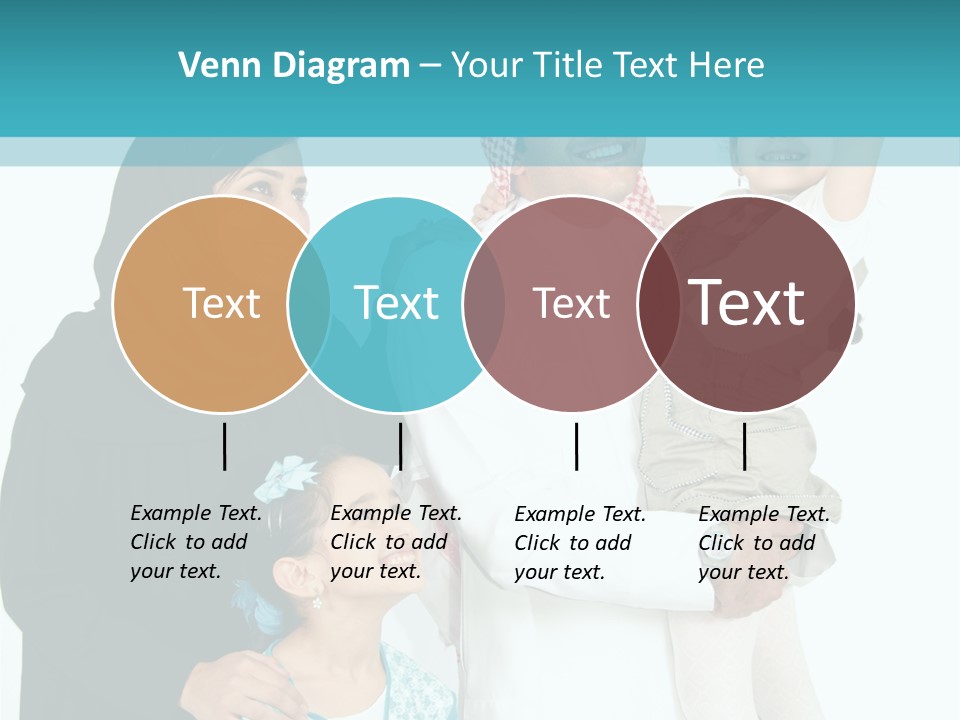 Venn Diagram – Your Title Text Here

Text

Text

Text

Text

Example Text. Click to add your text.

Example Text. Click to add your text.

Example Text. Click to add your text.

Example Text. Click to add your text.